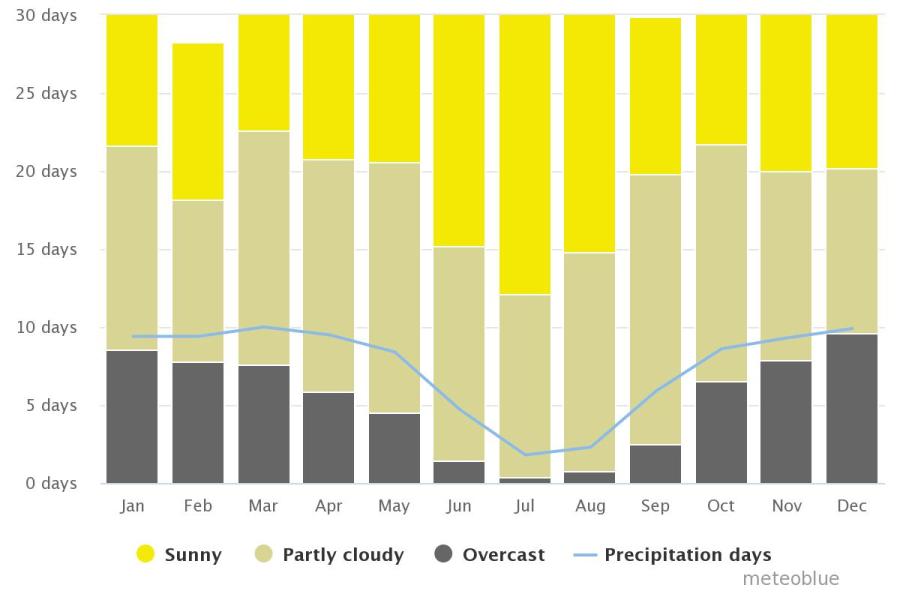 30 days
25 days
20 days
15 days
10 days
5 days
0 days

Jan Feb Mar Apr May Jun Jul Aug Sep Oct Nov Dec

Sunny Partly cloudy Overcast Precipitation days

meteoblue